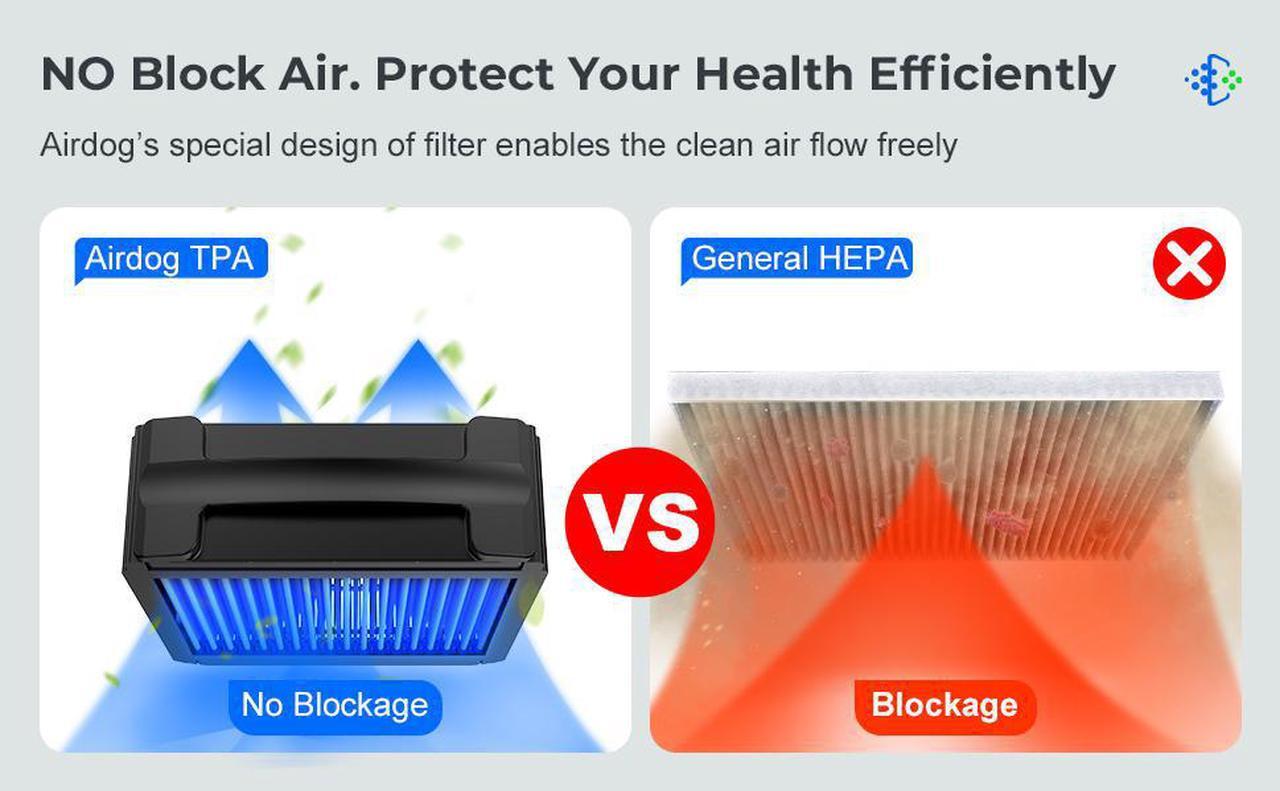 NO Block Air. Protect Your Health Efficiently

Airdog's special design of filter enables the clean air flow freely

Airdog TPA

No Blockage

VS

General HEPA

Blockage